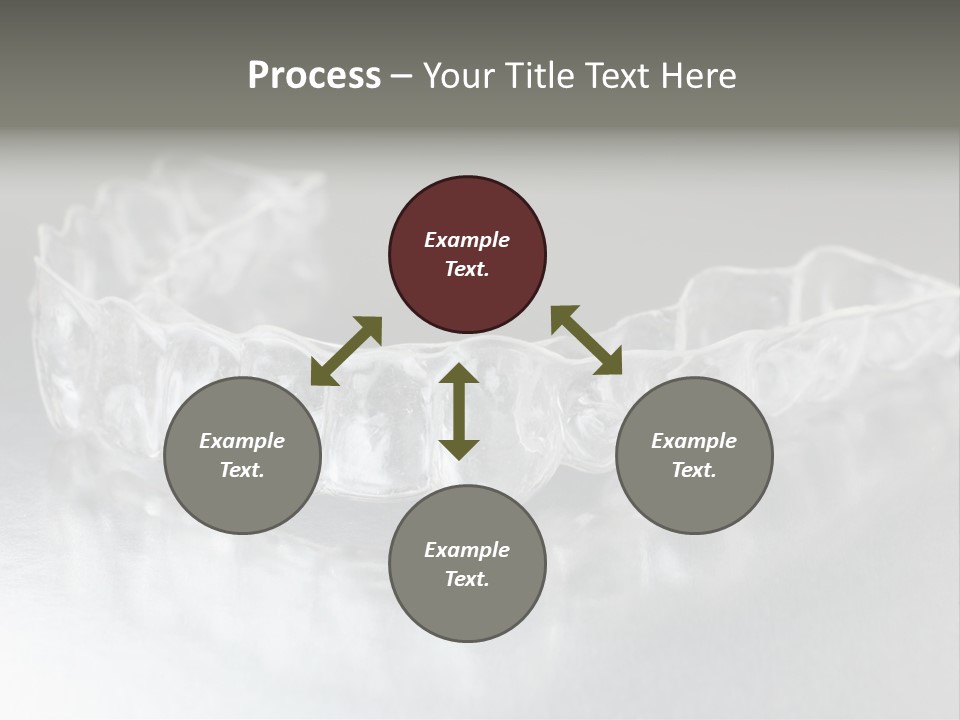 Process – Your Title Text Here

Example Text.

Example Text.

Example Text.

Example Text.